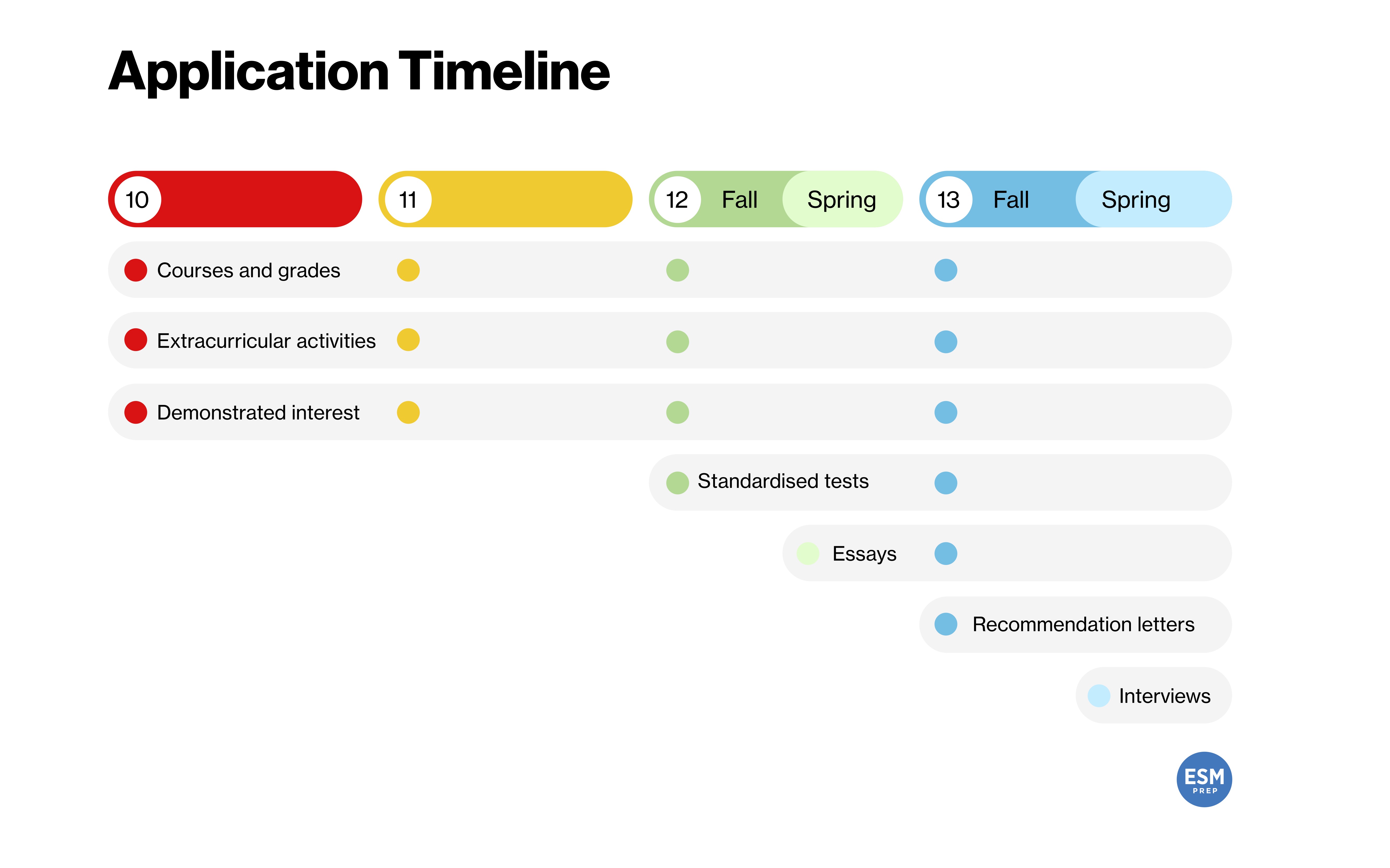 Application Timeline

10

11

12 Fall Spring

13 Fall Spring

Courses and grades

Extracurricular activities

Demonstrated interest

Standardised tests

Essays

Recommendation letters

Interviews

ESM PREP